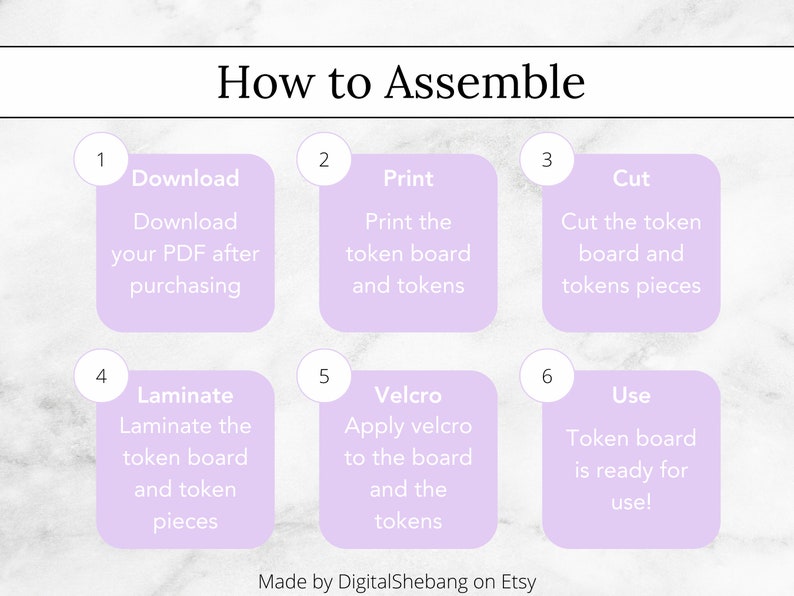 How to Assemble

1
Download
Download your PDF after purchasing

2
Print
Print the token board and tokens

3
Cut
Cut the token board and tokens pieces

4
Laminate
Laminate the token board and token pieces

5
Velcro
Apply velcro to the board and the tokens

6
Use
Token board is ready for use!

Made by DigitalShebang on Etsy